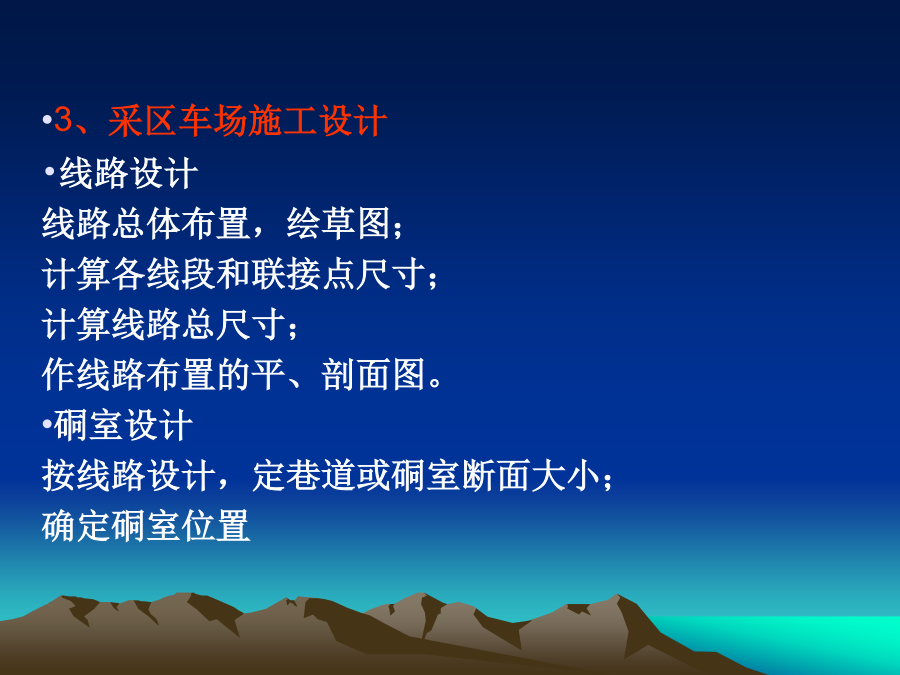 •3、采区车场施工设计

•线路设计

线路总体布置，绘草图；

计算各线段和联接点尺寸；

计算线路总尺寸；

作线路布置的平、剖面图。

•硐室设计

按线路设计，定巷道或硐室断面大小；

确定硐室位置